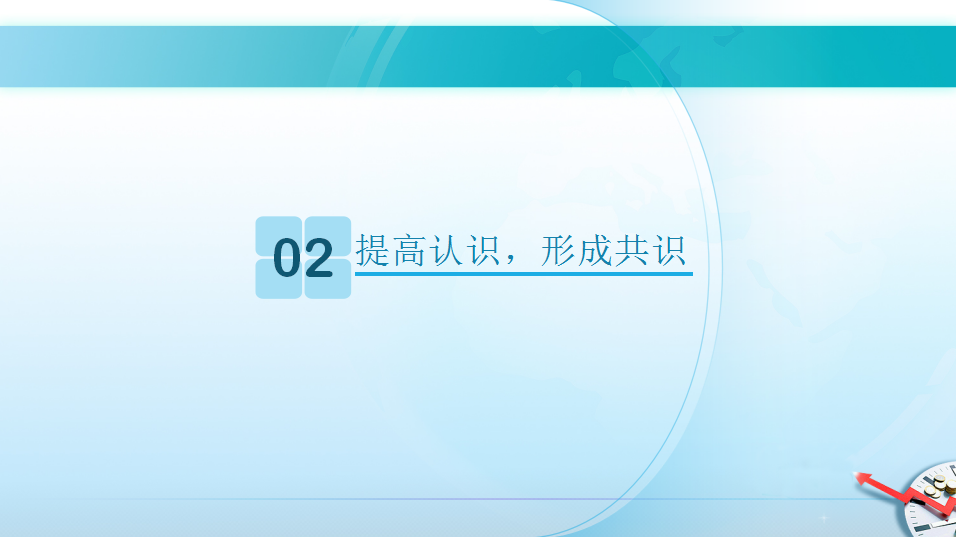 02 提高认识，形成共识